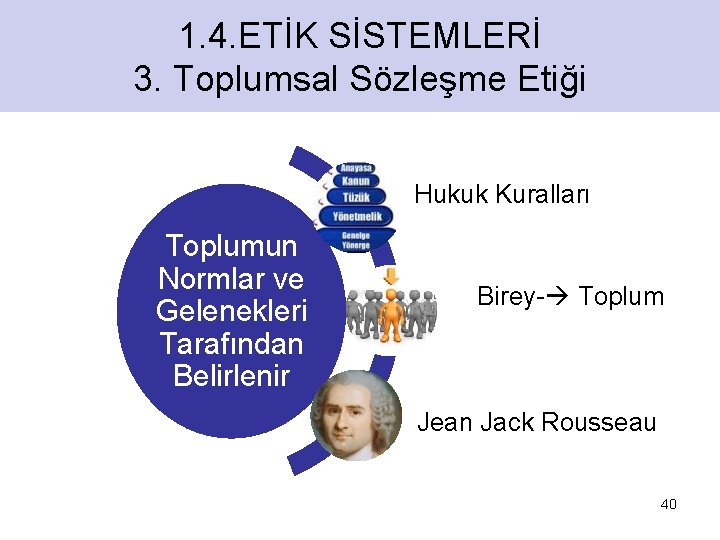 1.4.ETİK SİSTEMLERİ
3. Toplumsal Sözleşme Etiği

Toplumun Normlar ve Gelenekleri Tarafından Belirlenir

Anayasa
Kanun
Tüzük
Yönetmelik
Genelge
Yönerge

Hukuk Kuralları

Birey-→ Toplum

Jean Jack Rousseau

40